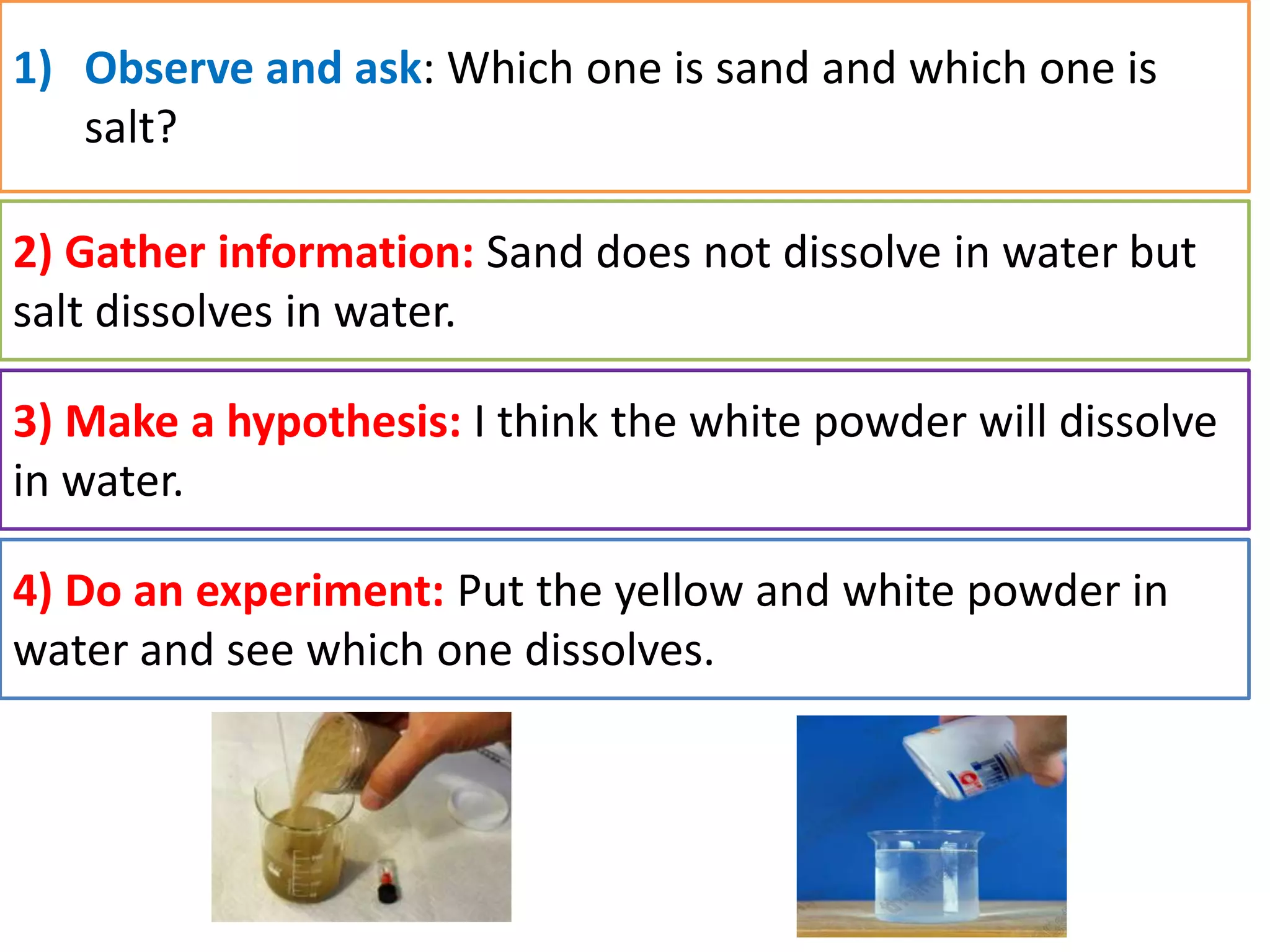 1) Observe and ask: Which one is sand and which one is salt?

2) Gather information: Sand does not dissolve in water but salt dissolves in water.

3) Make a hypothesis: I think the white powder will dissolve in water.

4) Do an experiment: Put the yellow and white powder in water and see which one dissolves.